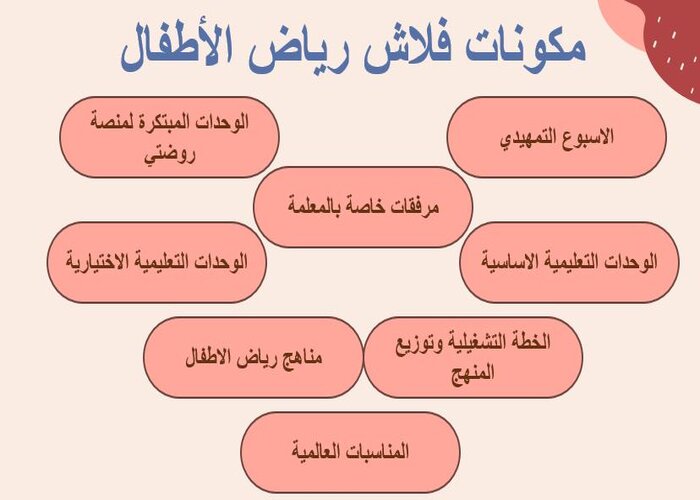 مكونات فلاش رياض الأطفال

الاسبوع التمهيدي

الوحدات المبتكرة لمنصة روضتي

مرفقات خاصة بالمعلمة

الوحدات التعليمية الاساسية

الوحدات التعليمية الاختيارية

الخطة التشغيلية وتوزيع المنهج

مناهج رياض الاطفال

المناسبات العالمية